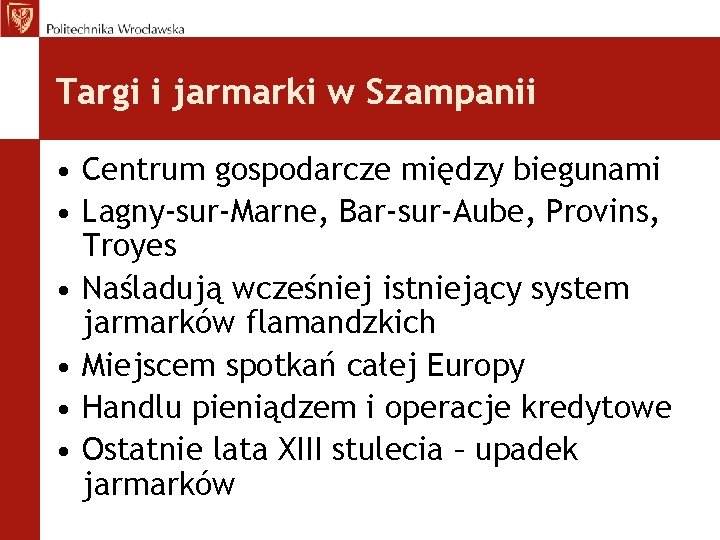 Politechnika Wrocławska

Targi i jarmarki w Szampanii

• Centrum gospodarcze między biegunami
• Lagny-sur-Marne, Bar-sur-Aube, Provins, Troyes
• Naśladują wcześniej istniejący system jarmarków flamandzkich
• Miejscem spotkań całej Europy
• Handlu pieniądzem i operacje kredytowe
• Ostatnie lata XIII stulecia – upadek jarmarków